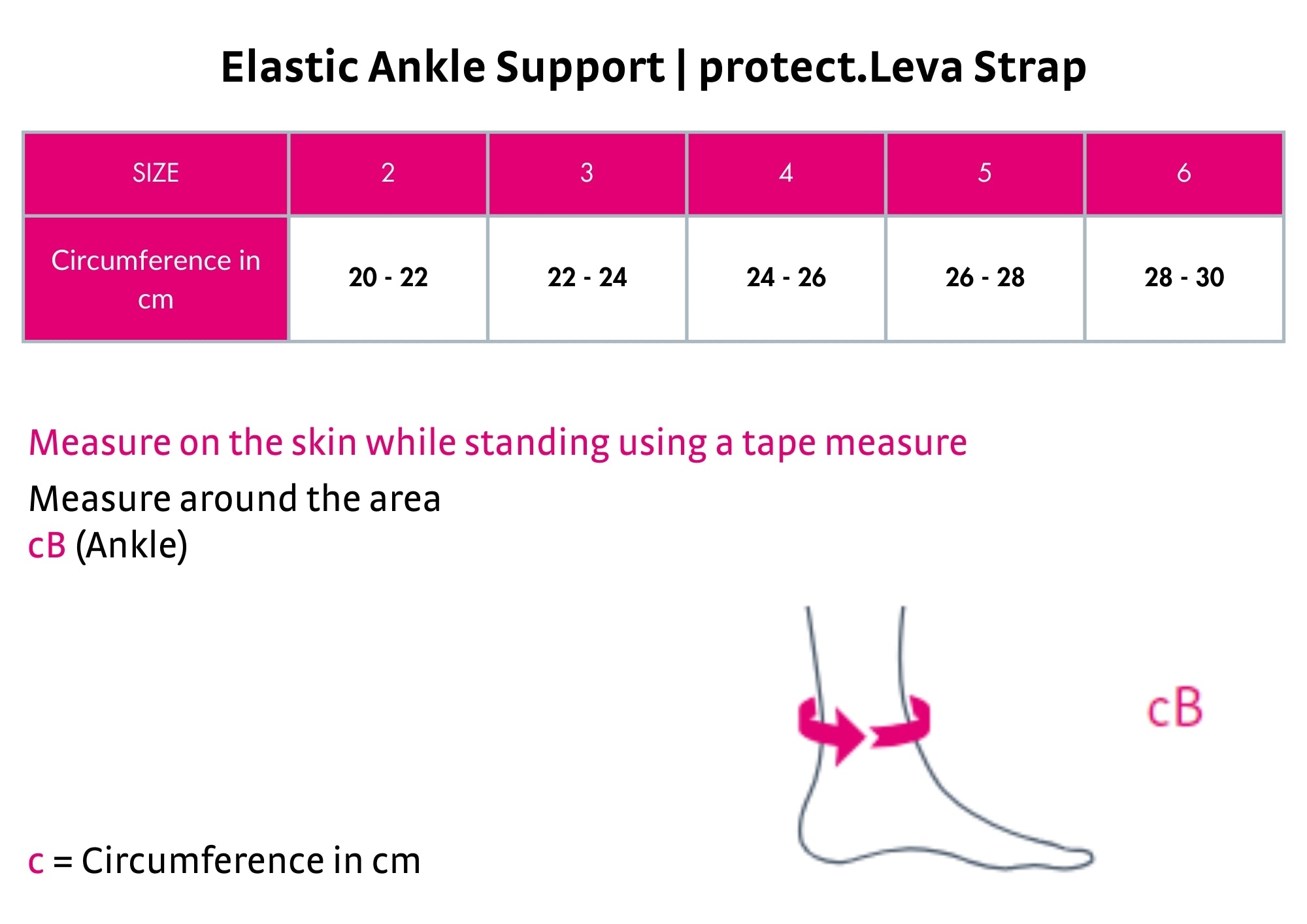 Elastic Ankle Support | protect.Leva Strap

| SIZE | 2 | 3 | 4 | 5 | 6 |
|---|---|---|---|---|---|
| Circumference in cm | 20 - 22 | 22 - 24 | 24 - 26 | 26 - 28 | 28 - 30 |

Measure on the skin while standing using a tape measure

Measure around the area
cB (Ankle)

cB

c = Circumference in cm